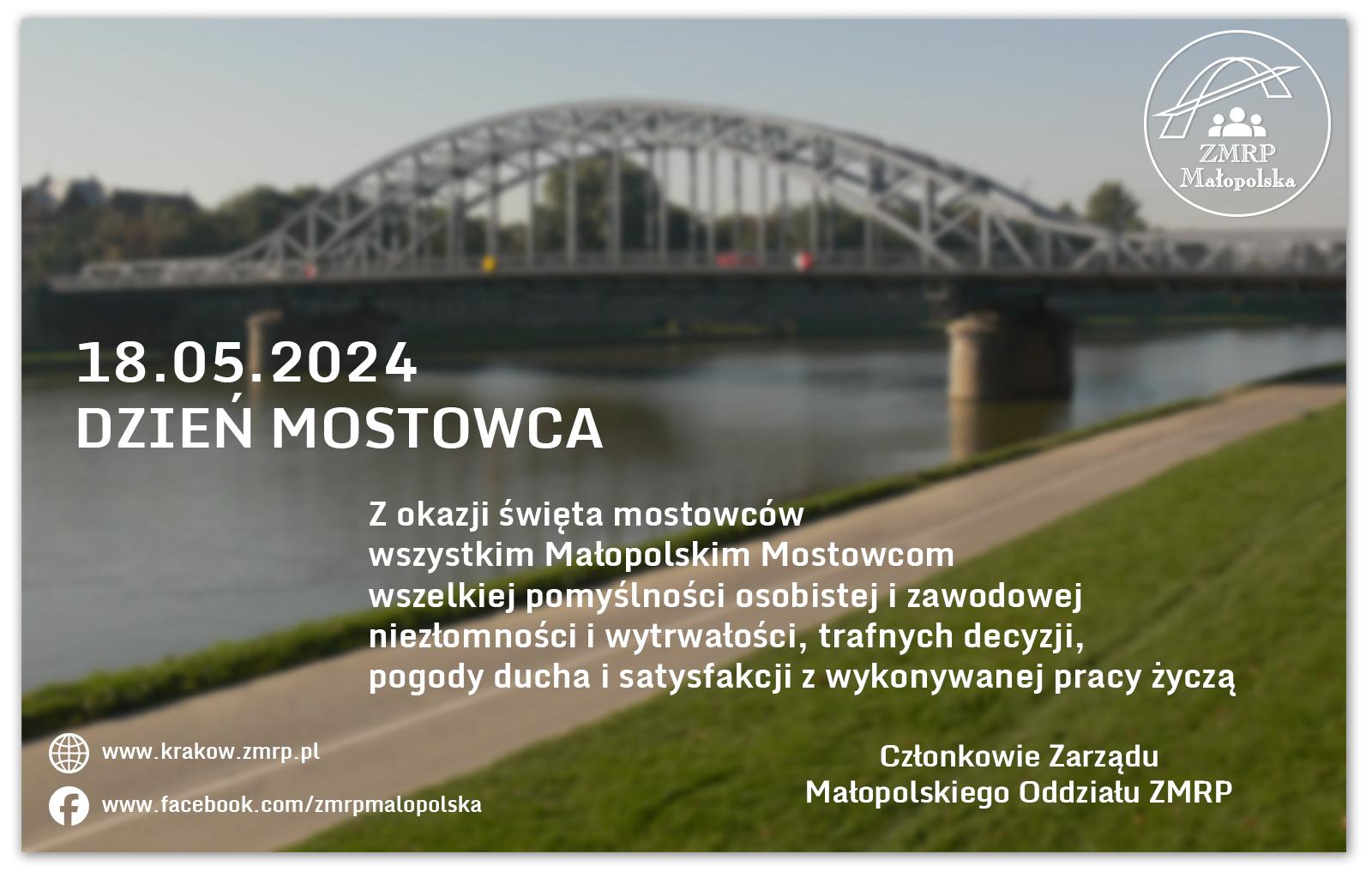 ZMRP
Małopolska

18.05.2024
DZIEŃ MOSTOWCA

Z okazji święta mostowców
wszystkim Małopolskim Mostowcom
wszelkiej pomyślności osobistej i zawodowej
niezłomności i wytrwałości, trafnych decyzji,
pogody ducha i satysfakcji z wykonywanej pracy życzą

Członkowie Zarządu
Małopolskiego Oddziału ZMRP

www.krakow.zmrp.pl
www.facebook.com/zmrpmalopolska